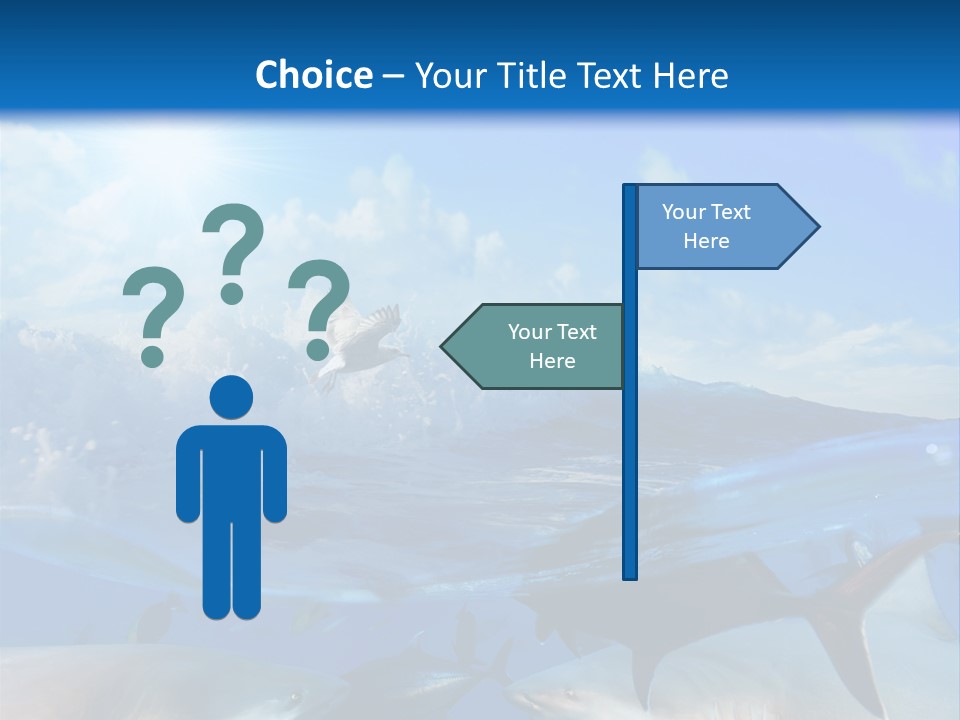 Choice – Your Title Text Here

? ? ?

Your Text Here

Your Text Here